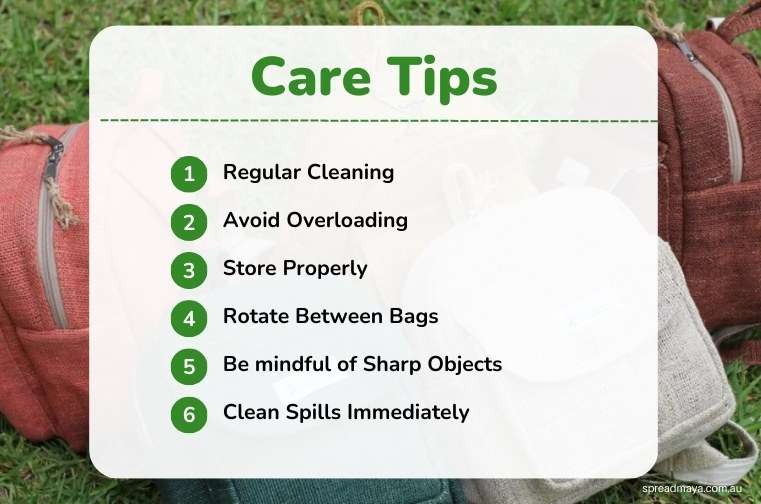 Care Tips

1 Regular Cleaning
2 Avoid Overloading
3 Store Properly
4 Rotate Between Bags
5 Be mindful of Sharp Objects
6 Clean Spills Immediately

spreadmaya.com.au